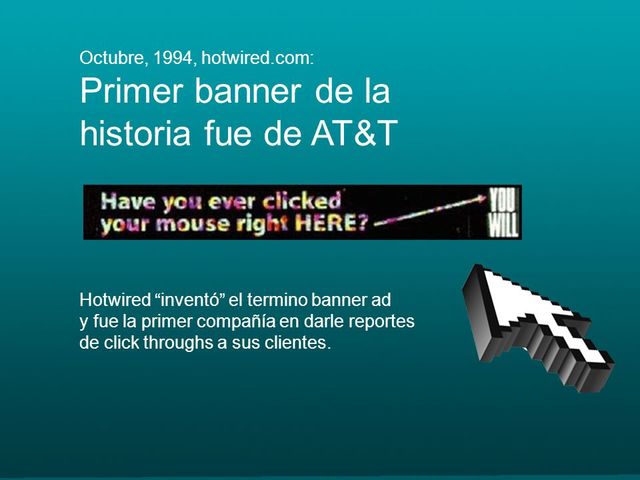 Octubre, 1994, hotwired.com:
Primer banner de la historia fue de AT&T

Have you ever clicked your mouse right HERE?

YOU WILL

Hotwired “inventó” el termino banner ad y fue la primer compañía en darle reportes de click throughs a sus clientes.